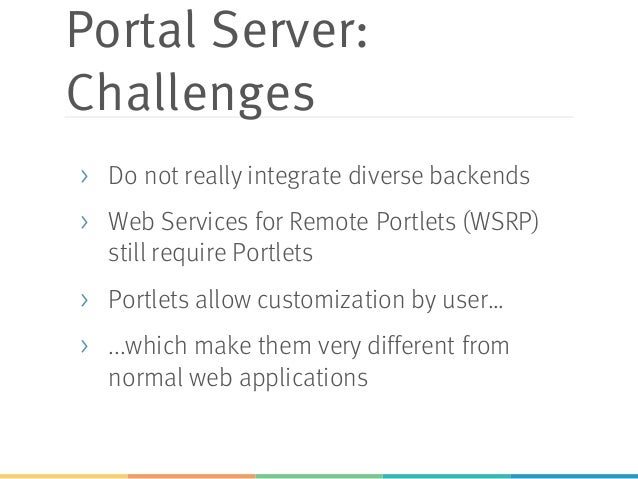 Portal Server: Challenges

› Do not really integrate diverse backends

› Web Services for Remote Portlets (WSRP) still require Portlets

› Portlets allow customization by user...

› ...which make them very different from normal web applications